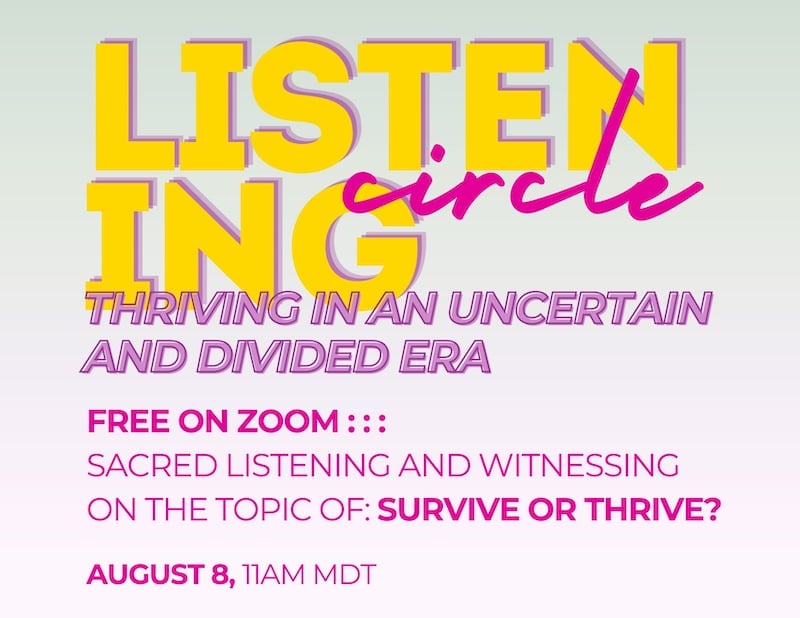 LISTEN
ING
circle

THRIVING IN AN UNCERTAIN AND DIVIDED ERA

FREE ON ZOOM : : :
SACRED LISTENING AND WITNESSING ON THE TOPIC OF: SURVIVE OR THRIVE?

AUGUST 8, 11AM MDT